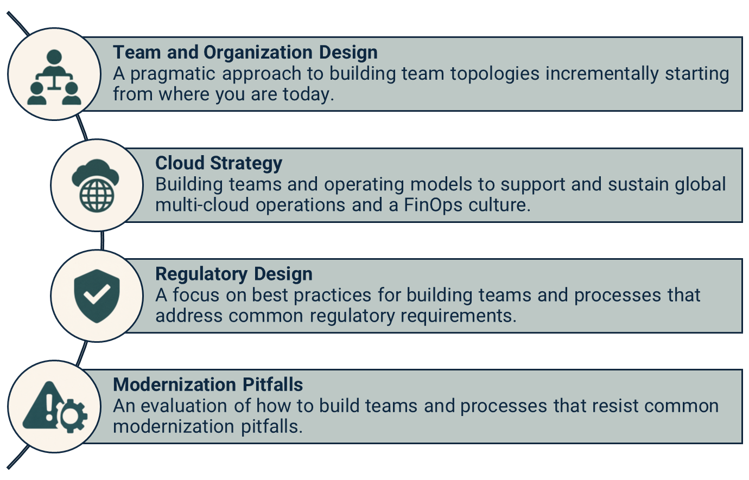 Team and Organization Design
A pragmatic approach to building team topologies incrementally starting from where you are today.

Cloud Strategy
Building teams and operating models to support and sustain global multi-cloud operations and a FinOps culture.

Regulatory Design
A focus on best practices for building teams and processes that address common regulatory requirements.

Modernization Pitfalls
An evaluation of how to build teams and processes that resist common modernization pitfalls.